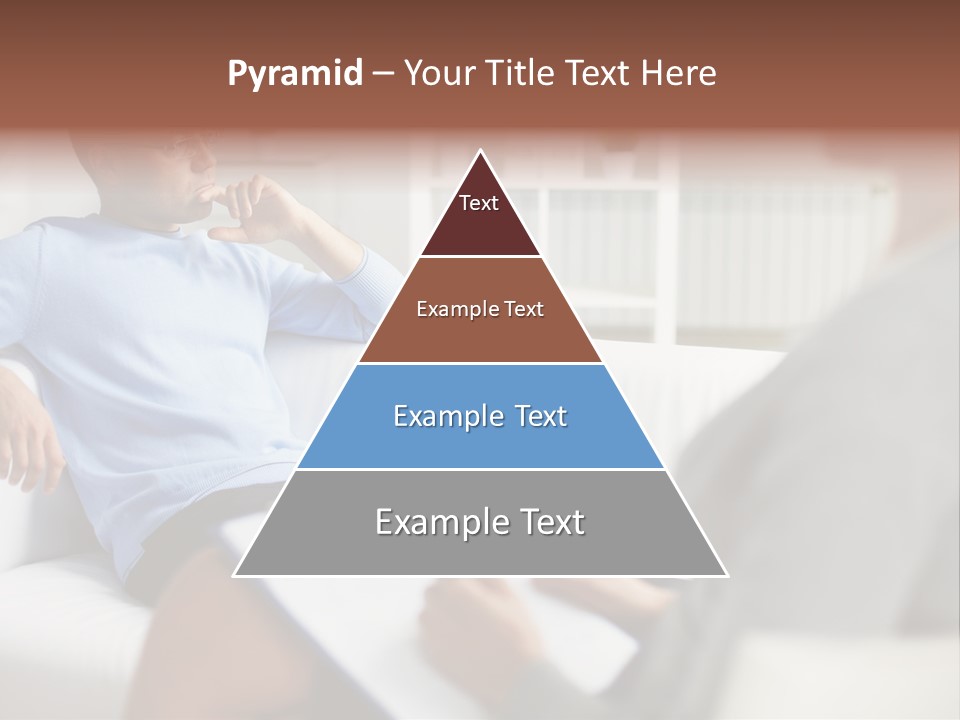 Pyramid – Your Title Text Here

Text

Example Text

Example Text

Example Text